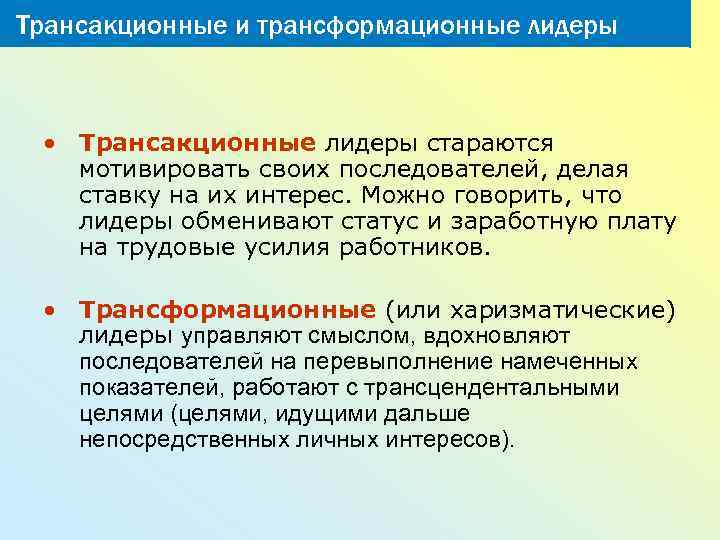 Трансакционные и трансформационные лидеры

• Трансакционные лидеры стараются мотивировать своих последователей, делая ставку на их интерес. Можно говорить, что лидеры обменивают статус и заработную плату на трудовые усилия работников.

• Трансформационные (или харизматические) лидеры управляют смыслом, вдохновляют последователей на перевыполнение намеченных показателей, работают с трансцендентальными целями (целями, идущими дальше непосредственных личных интересов).